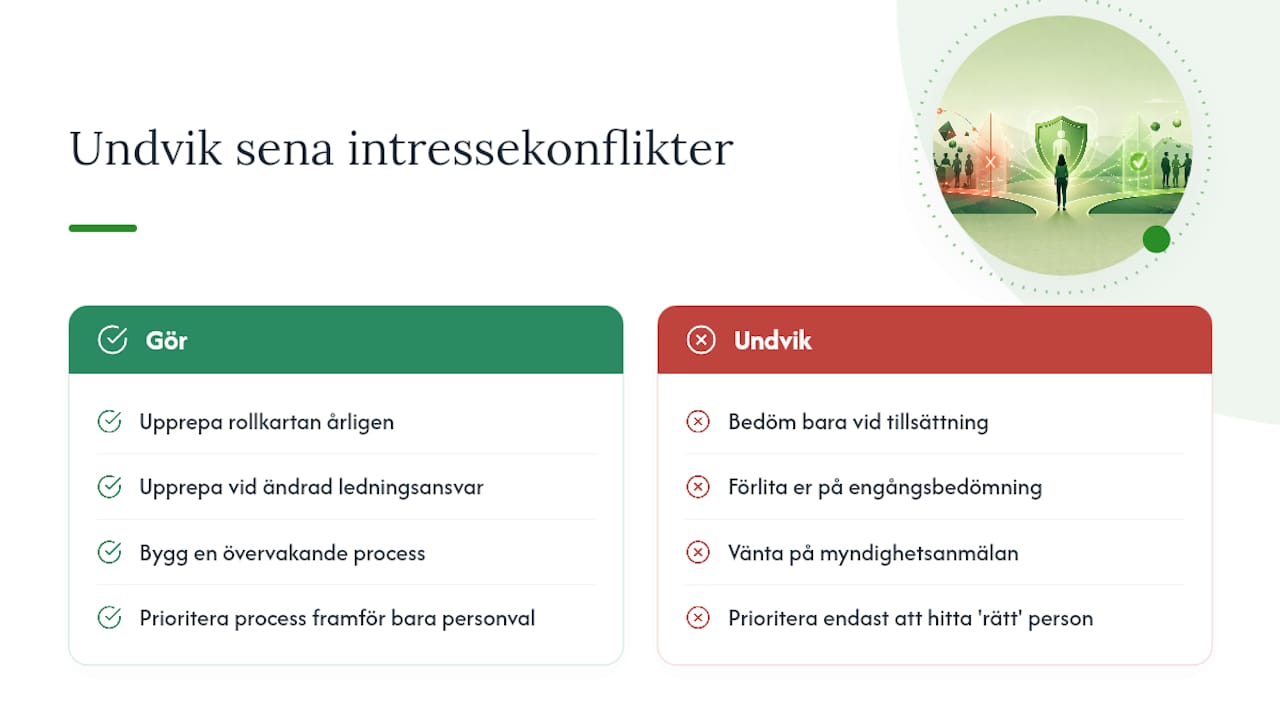 Undvik sena intressekonflikter

Gör

Upprepa rollkartan årligen

Upprepa vid ändrad ledningsansvar

Bygg en övervakande process

Prioritera process framför bara personval

Undvik

Bedöm bara vid tillsättning

Förlita er på engångsbedömning

Vänta på myndighetsanmälan

Prioritera endast att hitta 'rätt' person